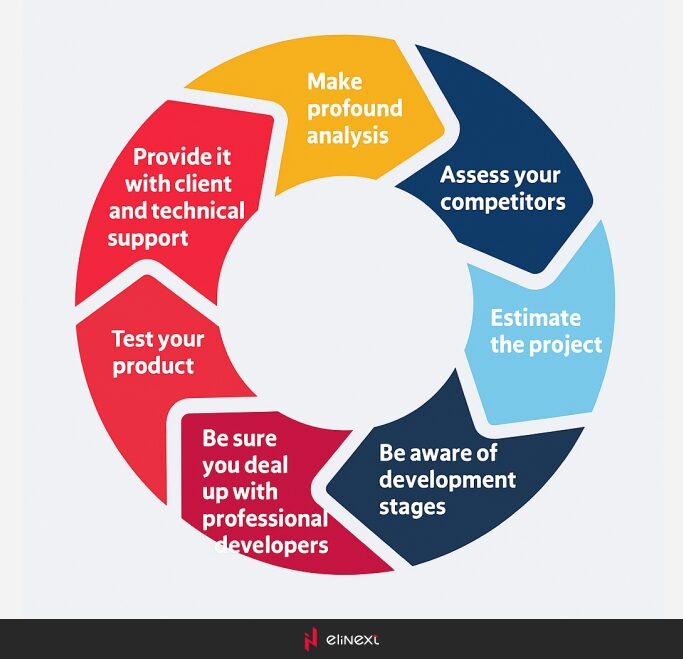 Make profound analysis

Assess your competitors

Estimate the project

Be aware of development stages

Be sure you deal up with professional developers

Test your product

Provide it with client and technical support

elinext